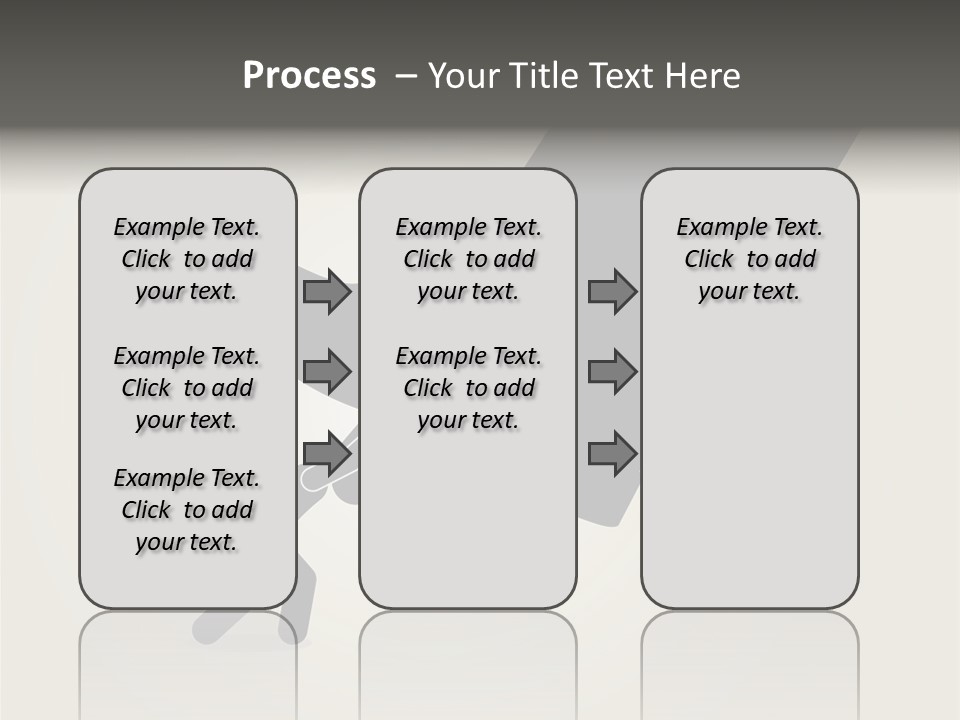 Process – Your Title Text Here

Example Text. Click to add your text.

Example Text. Click to add your text.

Example Text. Click to add your text.

Example Text. Click to add your text.

Example Text. Click to add your text.

Example Text. Click to add your text.